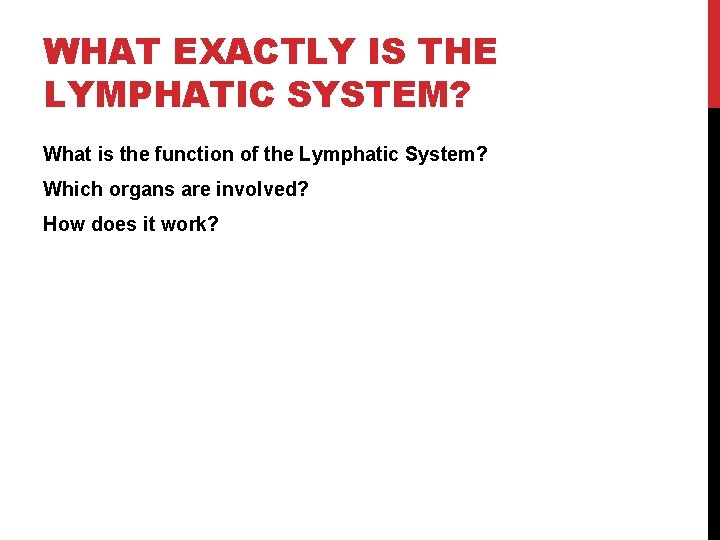 WHAT EXACTLY IS THE LYMPHATIC SYSTEM?

What is the function of the Lymphatic System?

Which organs are involved?

How does it work?